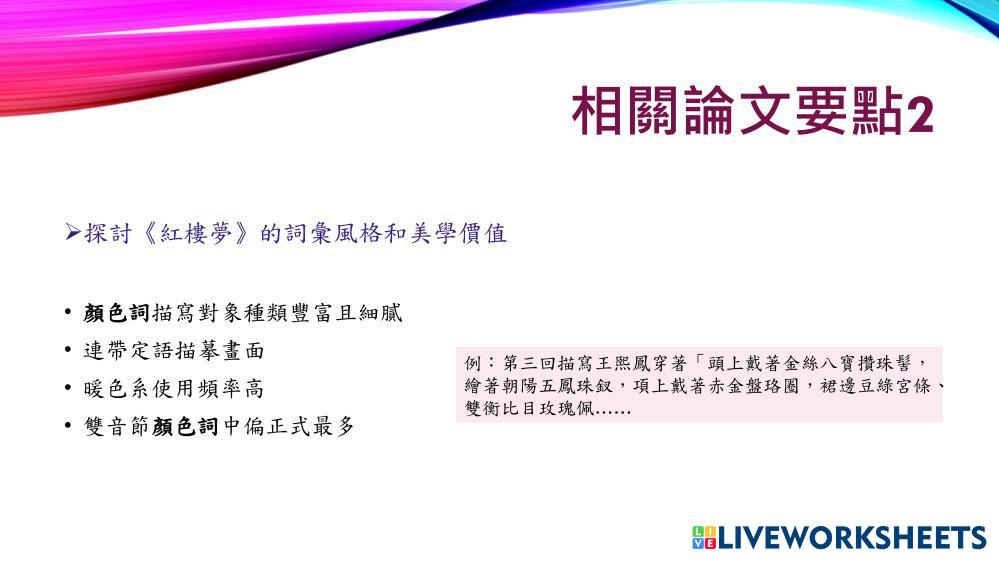 相關論文要點2

➢探討《紅樓夢》的詞彙風格和美學價值

• 顏色詞描寫對象種類豐富且細膩
• 連帶定語描摹畫面
• 暖色系使用頻率高
• 雙音節顏色詞中偏正式最多

例：第三回描寫王熙鳳穿著「頭上戴著金絲八寶攢珠髻，綰著朝陽五鳳珠釵，項上戴著赤金盤珞圈，裙邊豆綠宮絛、雙衡比目玫瑰佩……

LIVEWORKSHEETS